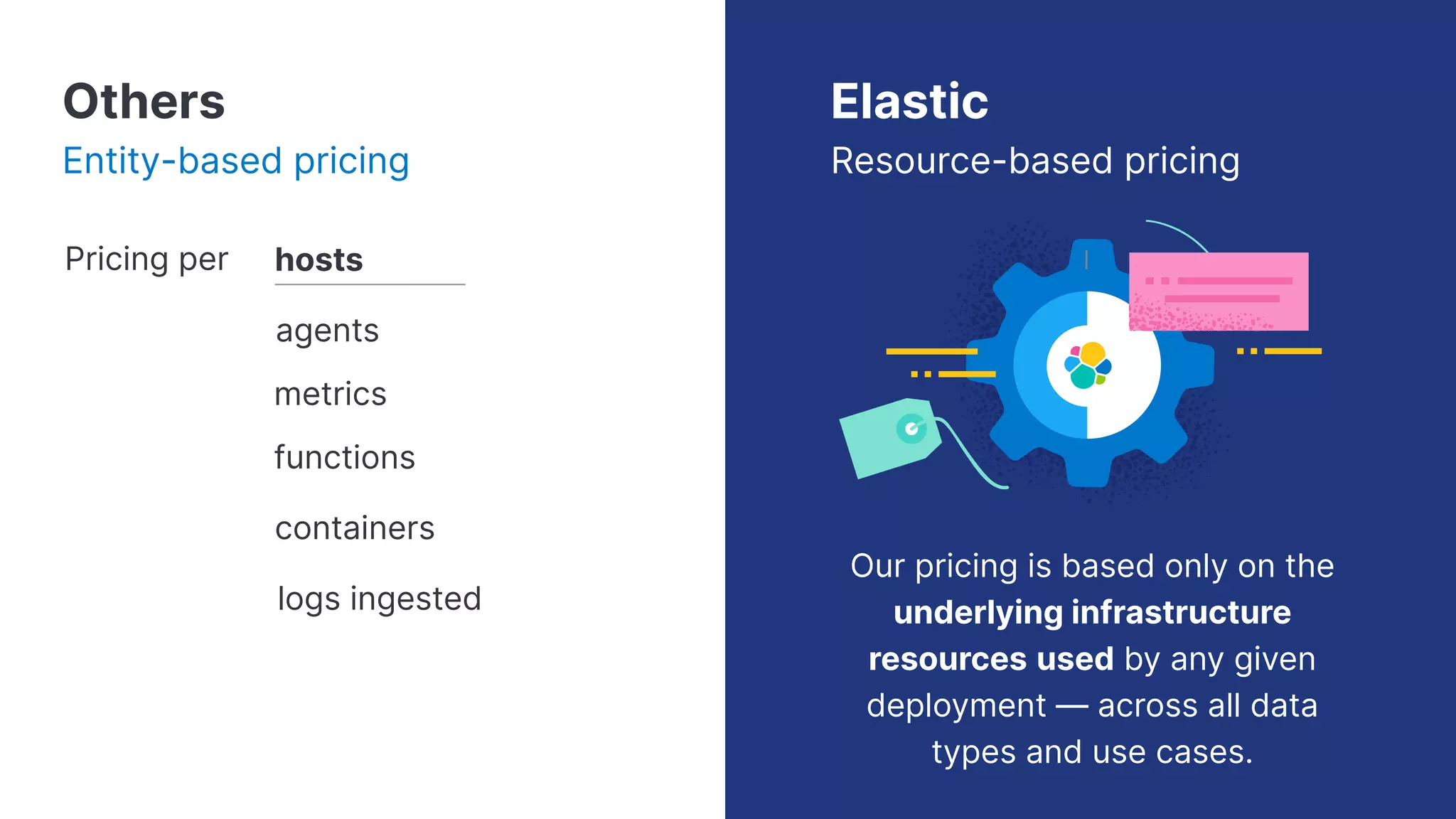 Others
Entity-based pricing

Pricing per hosts
agents
metrics
functions
containers
logs ingested

Elastic
Resource-based pricing

Our pricing is based only on the underlying infrastructure resources used by any given deployment — across all data types and use cases.